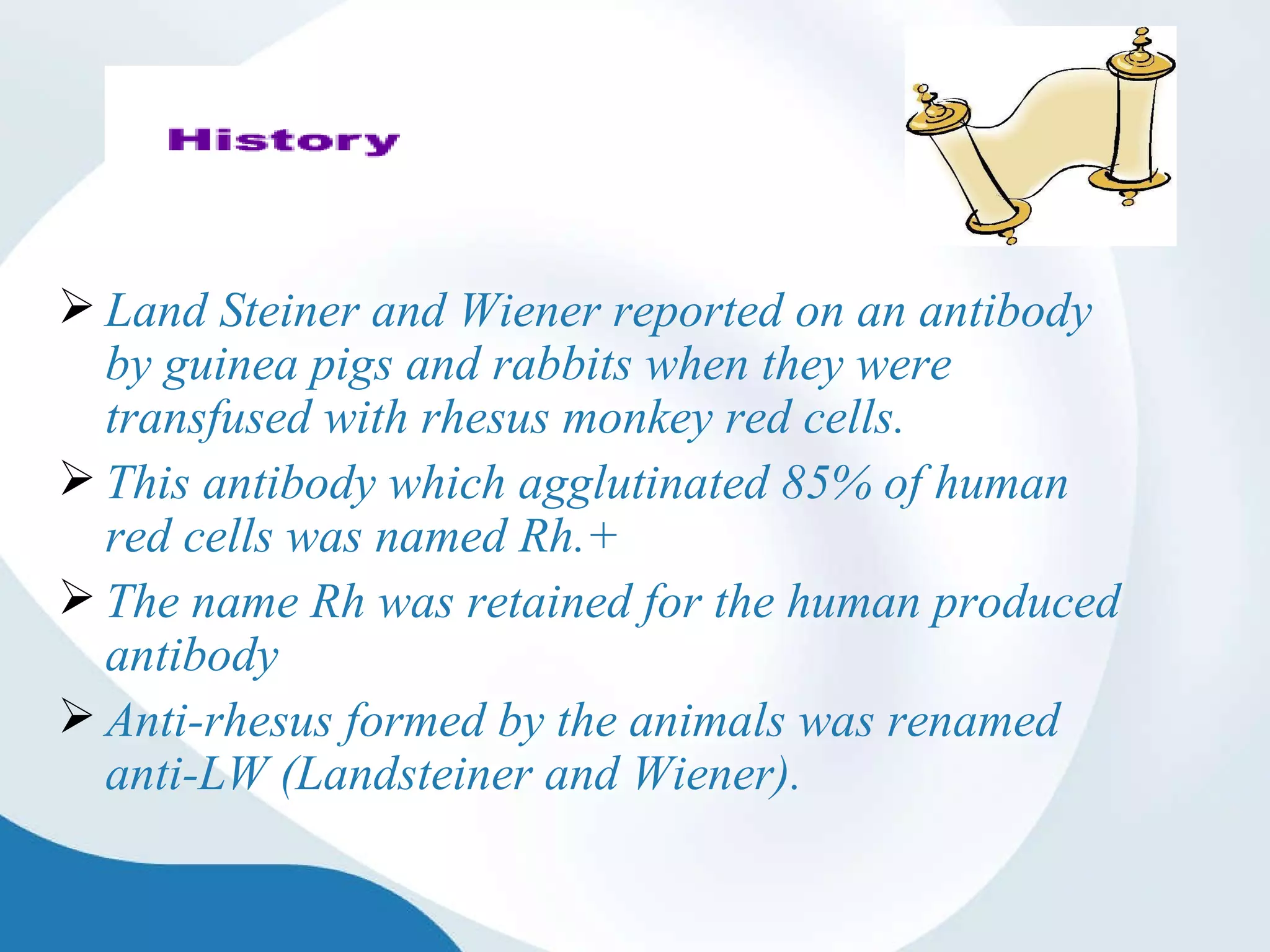 History

➢ Land Steiner and Wiener reported on an antibody by guinea pigs and rabbits when they were transfused with rhesus monkey red cells.

➢ This antibody which agglutinated 85% of human red cells was named Rh.+

➢ The name Rh was retained for the human produced antibody

➢ Anti-rhesus formed by the animals was renamed anti-LW (Landsteiner and Wiener).